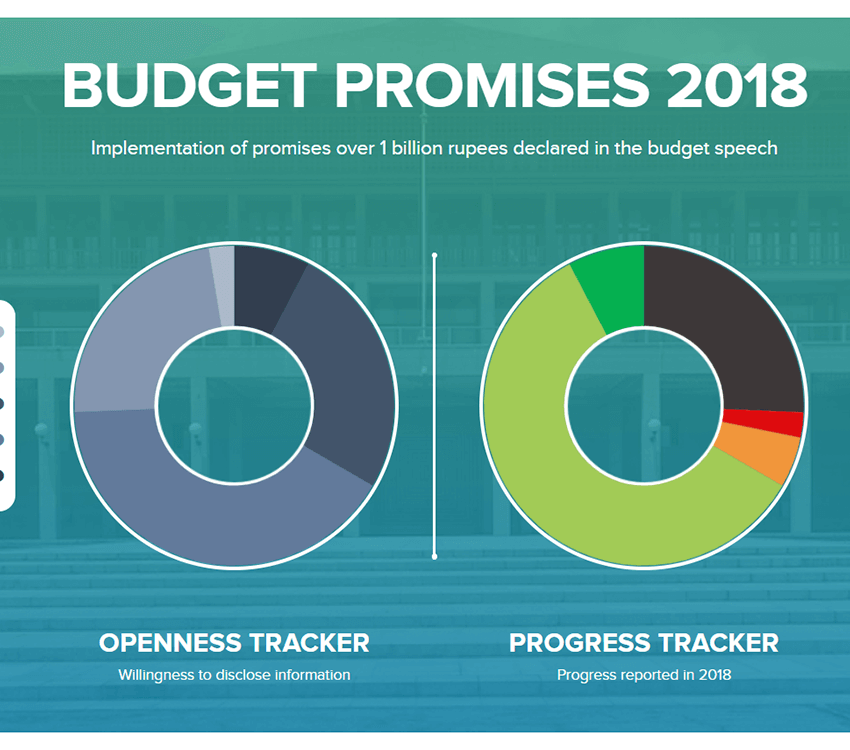 BUDGET PROMISES 2018

Implementation of promises over 1 billion rupees declared in the budget speech

OPENNESS TRACKER

Willingness to disclose information

PROGRESS TRACKER

Progress reported in 2018